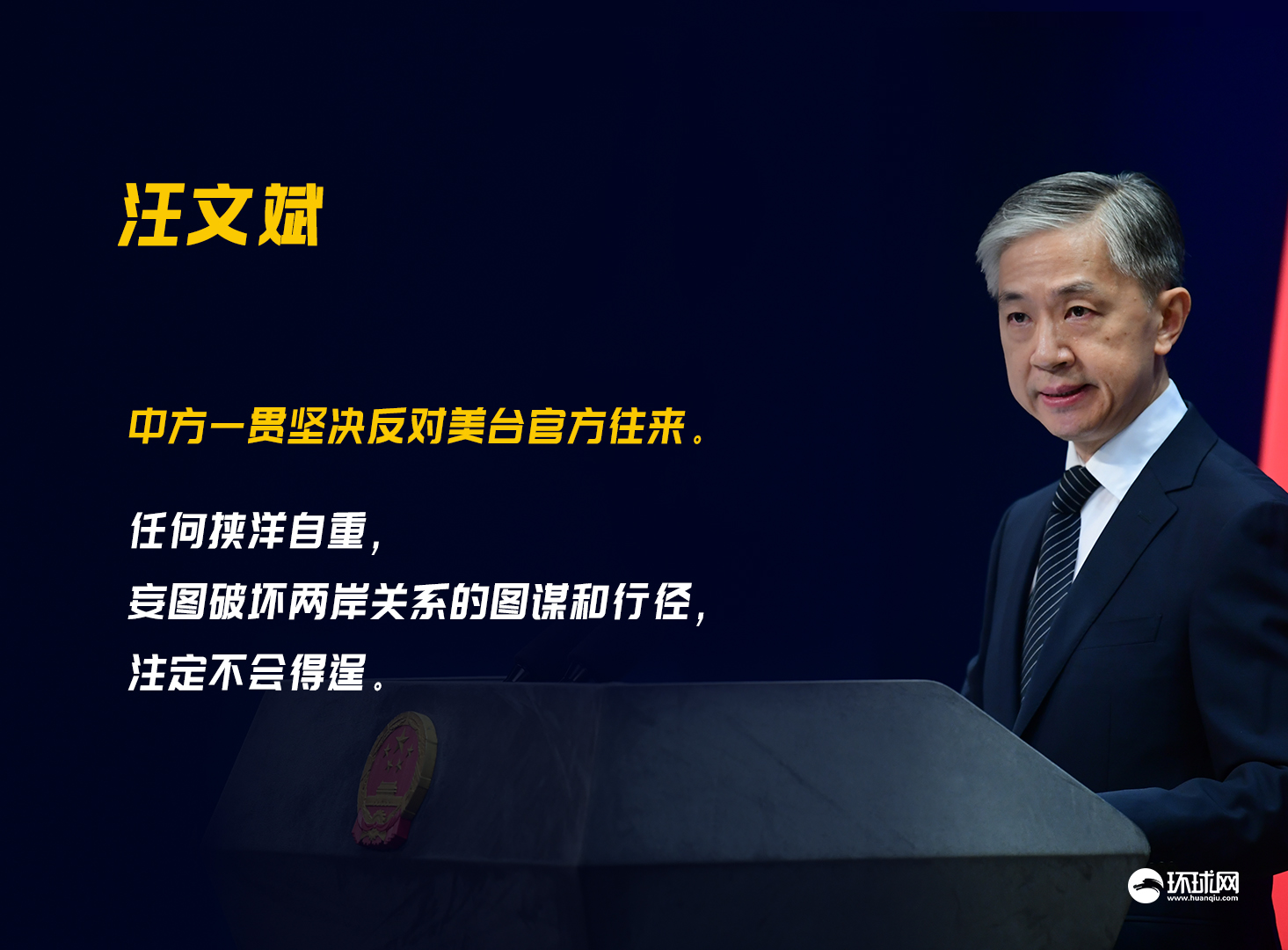 汪文斌

中方一贯坚决反对美台官方往来。

任何挟洋自重，
妄图破坏两岸关系的图谋和行径，
注定不会得逞。

环球网
www.huanqiu.com